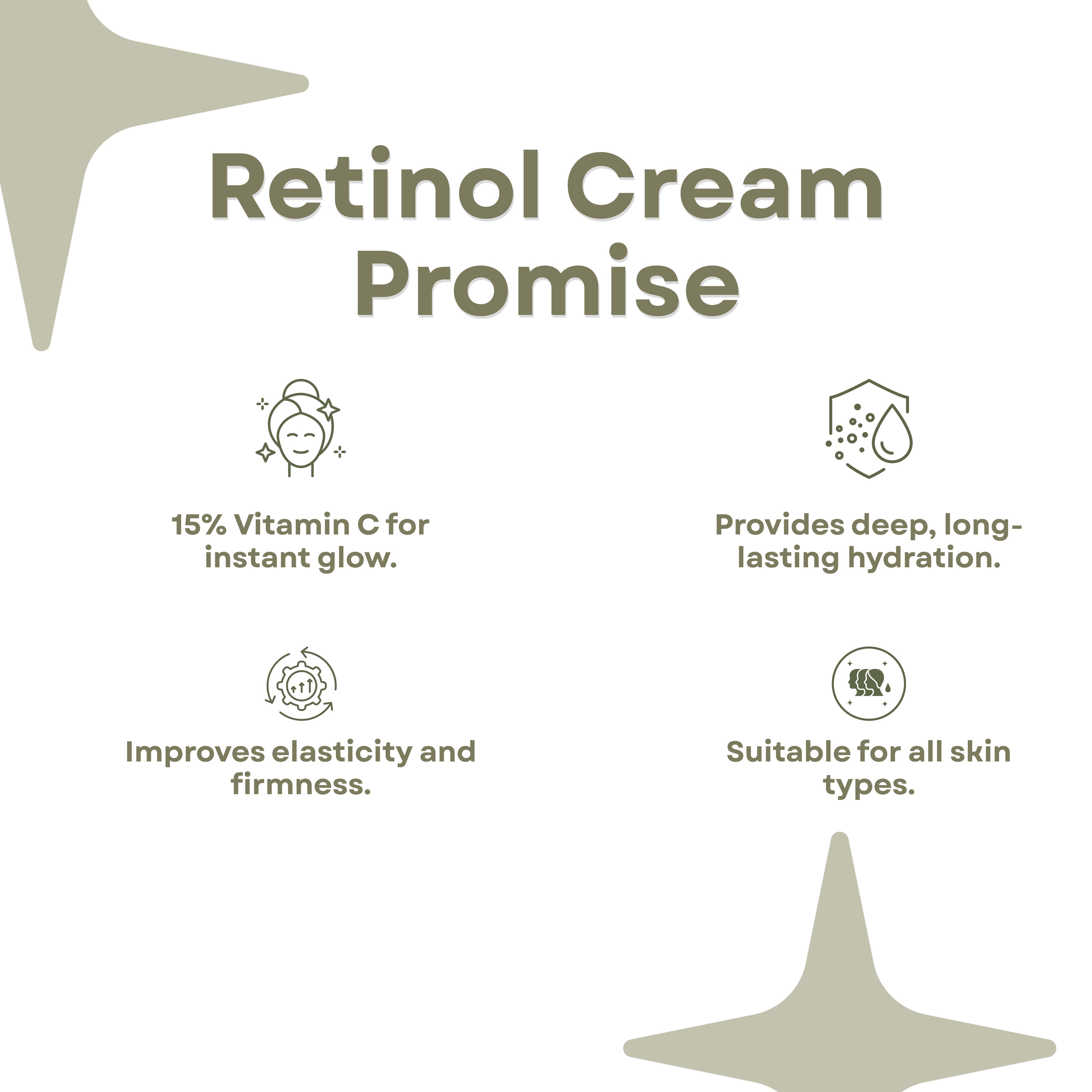 Retinol Cream Promise

15% Vitamin C for instant glow.

Provides deep, long-lasting hydration.

Improves elasticity and firmness.

Suitable for all skin types.